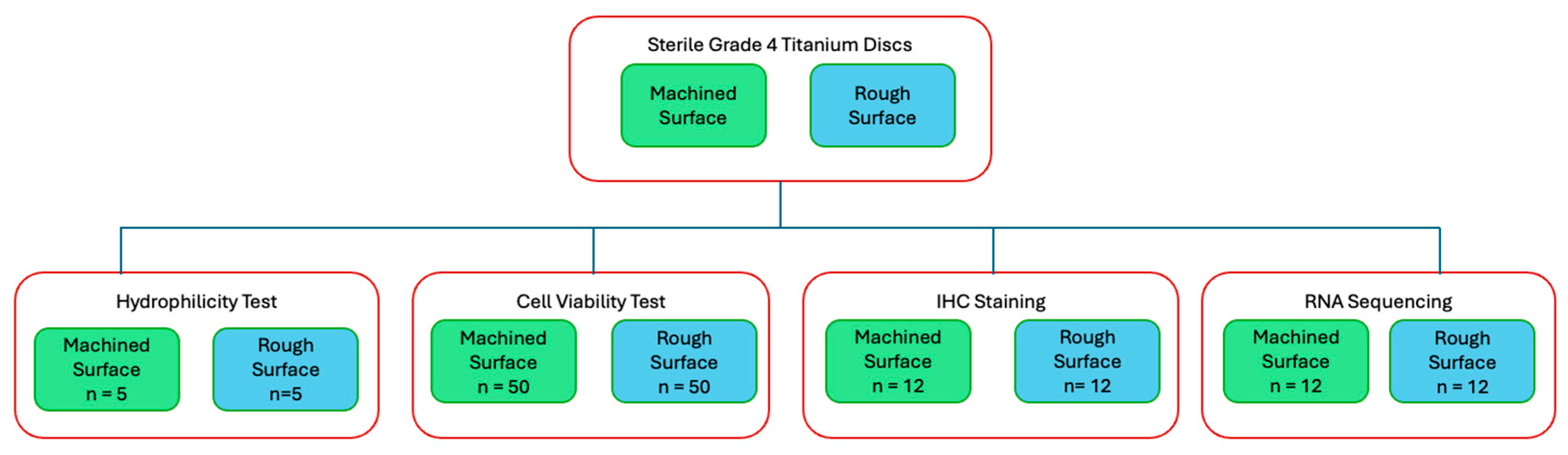 Sterile Grade 4 Titanium Discs

Machined Surface

Rough Surface

Hydrophilicity Test

Machined Surface n = 5

Rough Surface n=5

Cell Viability Test

Machined Surface n = 50

Rough Surface n = 50

IHC Staining

Machined Surface n = 12

Rough Surface n= 12

RNA Sequencing

Machined Surface n = 12

Rough Surface n = 12